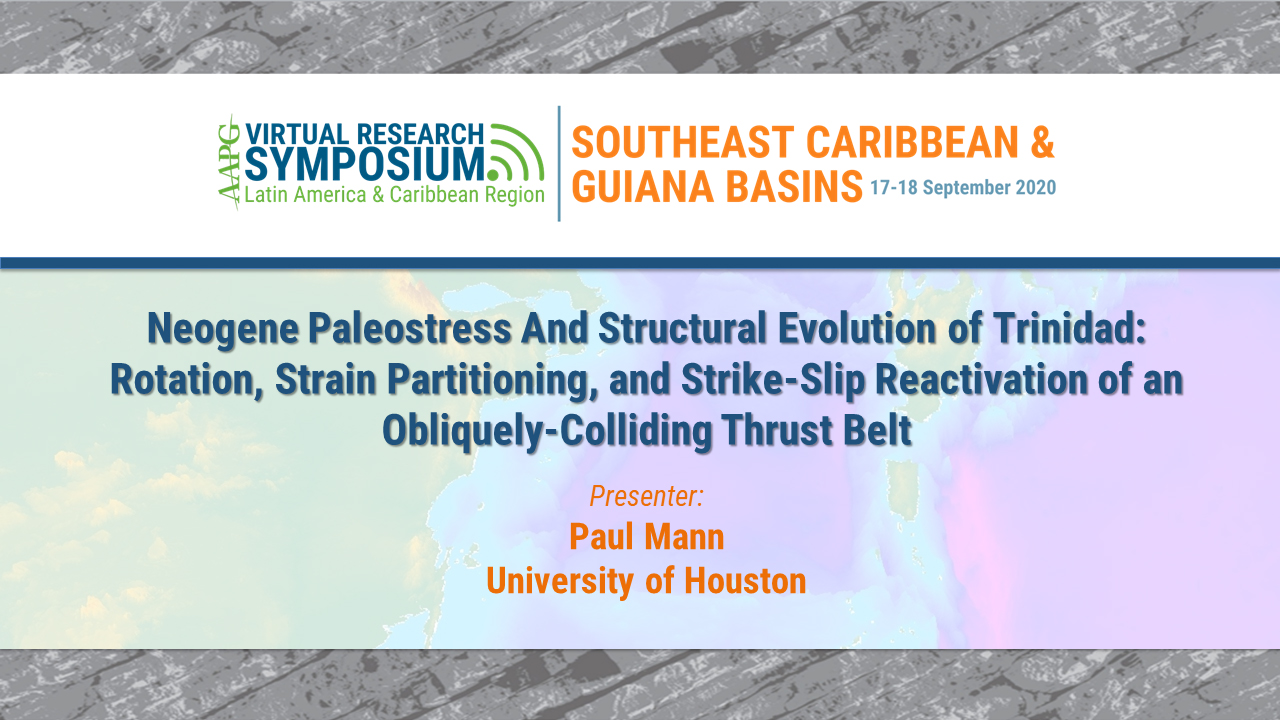 AAPG VIRTUAL RESEARCH SYMPOSIUM
Latin America & Caribbean Region

SOUTHEAST CARIBBEAN & GUIANA BASINS 17-18 September 2020

Neogene Paleostress And Structural Evolution of Trinidad: Rotation, Strain Partitioning, and Strike-Slip Reactivation of an Obliquely-Colliding Thrust Belt

Presenter:
Paul Mann
University of Houston